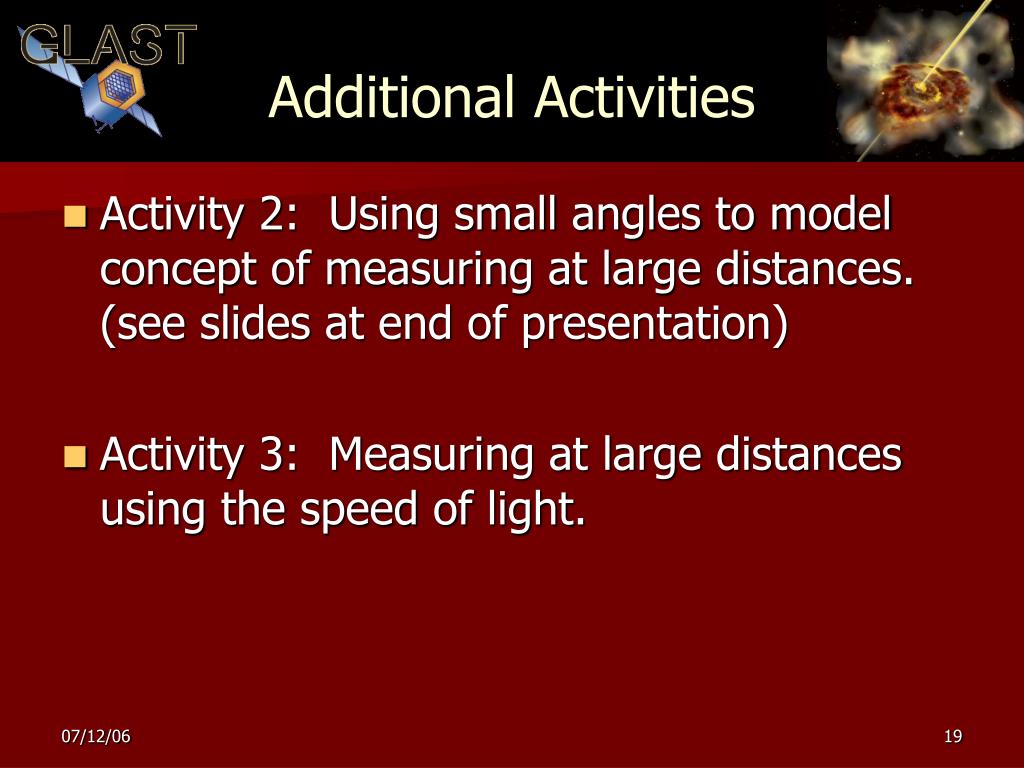 GLAST

Additional Activities

Activity 2: Using small angles to model concept of measuring at large distances. (see slides at end of presentation)

Activity 3: Measuring at large distances using the speed of light.

07/12/06

19